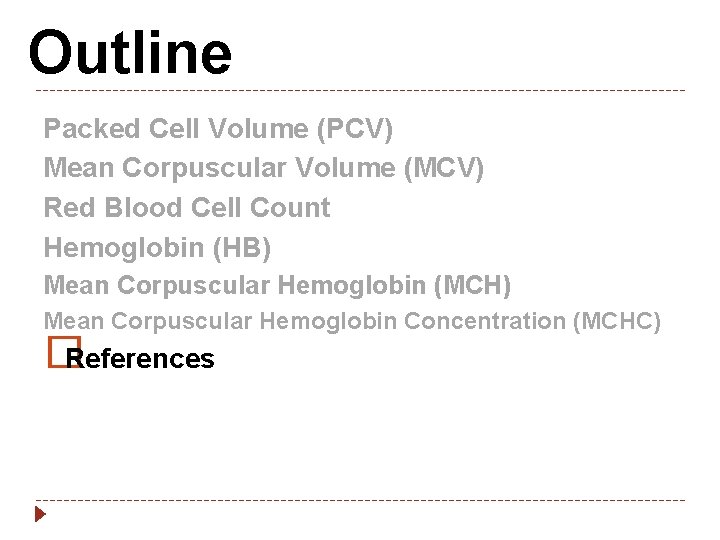 Outline

Packed Cell Volume (PCV)
Mean Corpuscular Volume (MCV)
Red Blood Cell Count
Hemoglobin (HB)
Mean Corpuscular Hemoglobin (MCH)
Mean Corpuscular Hemoglobin Concentration (MCHC)
References